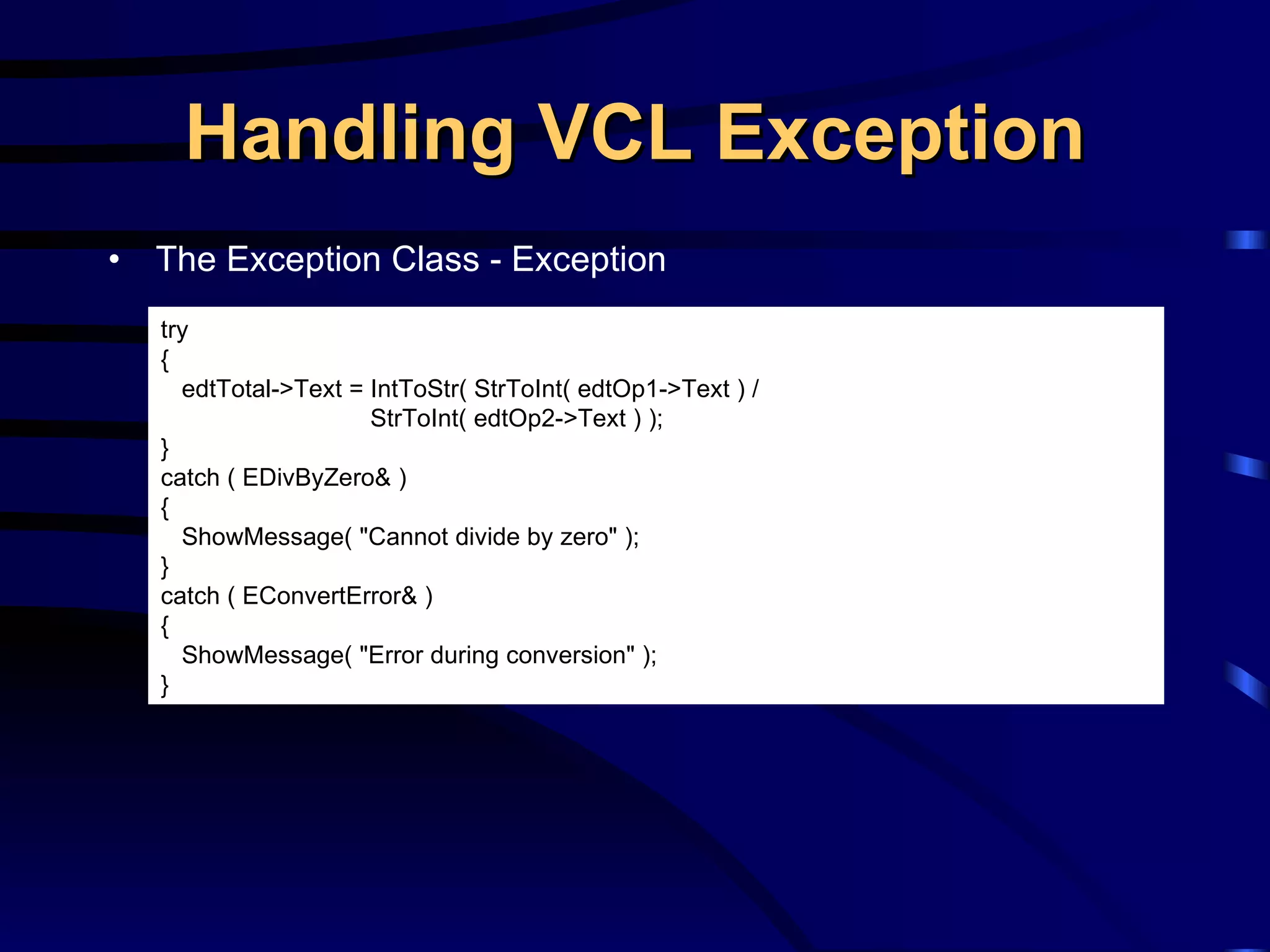 Handling VCL Exception

• The Exception Class - Exception

try
{
  edtTotal->Text = IntToStr( StrToInt( edtOp1->Text ) /
                   StrToInt( edtOp2->Text ) );
}
catch ( EDivByZero& )
{
  ShowMessage( "Cannot divide by zero" );
}
catch ( EConvertError& )
{
  ShowMessage( "Error during conversion" );
}